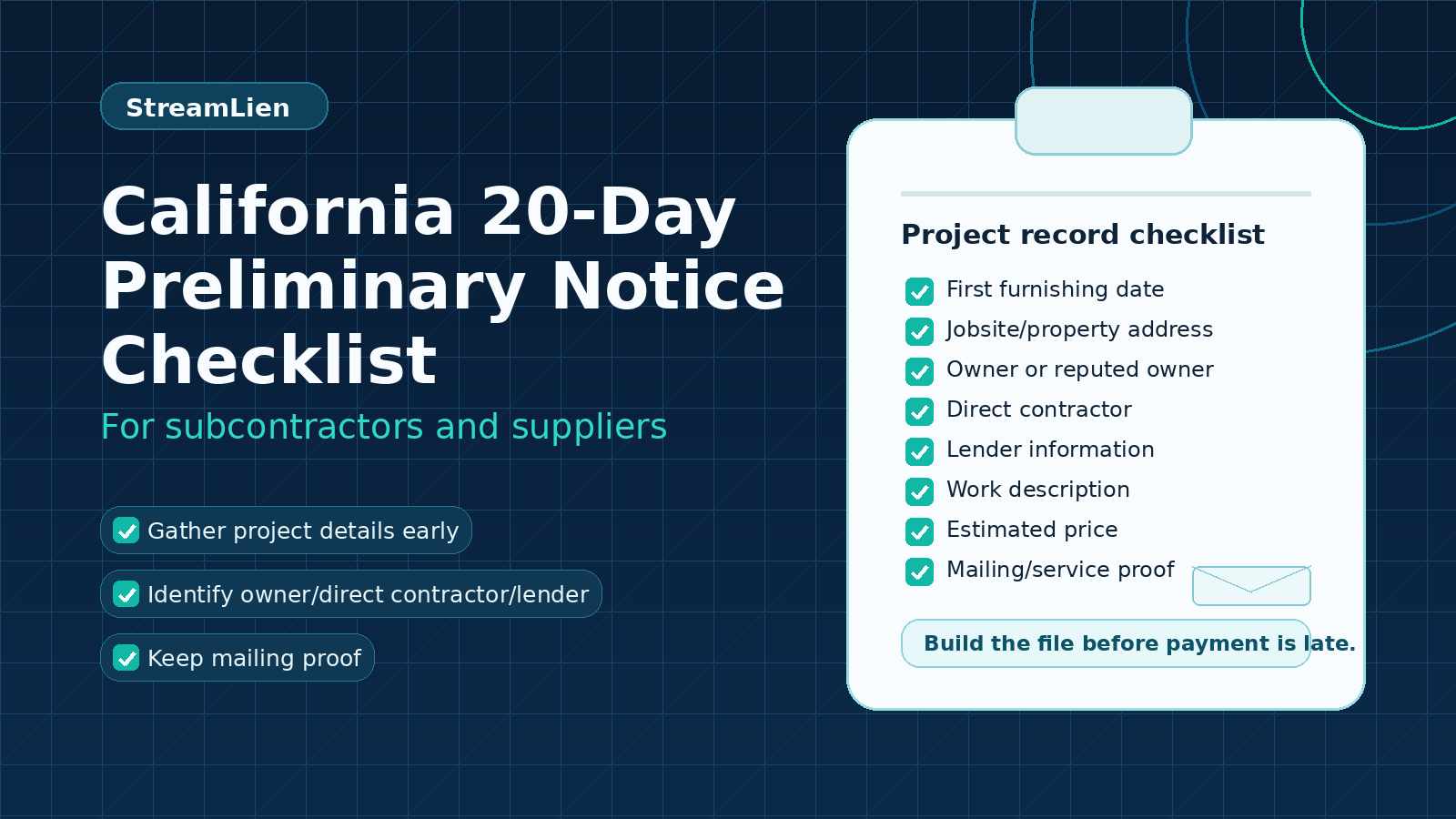 StreamLien

California 20-Day Preliminary Notice Checklist

For subcontractors and suppliers

Gather project details early

Identify owner/direct contractor/lender

Keep mailing proof

Project record checklist

First furnishing date

Jobsite/property address

Owner or reputed owner

Direct contractor

Lender information

Work description

Estimated price

Mailing/service proof

Build the file before payment is late.